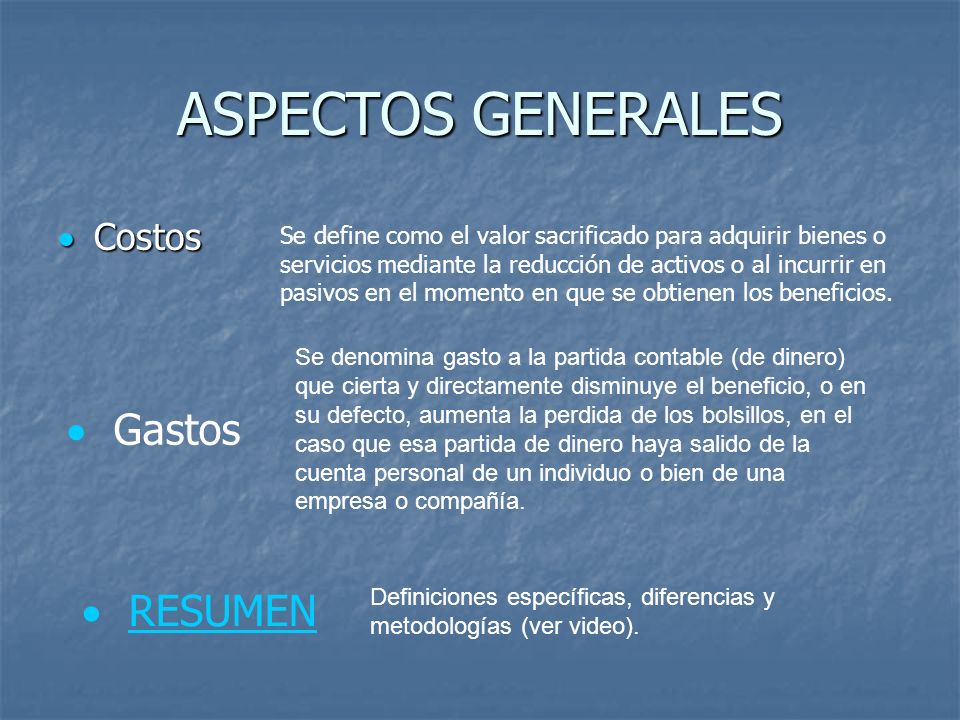 ASPECTOS GENERALES

Costos

Se define como el valor sacrificado para adquirir bienes o servicios mediante la reducción de activos o al incurrir en pasivos en el momento en que se obtienen los beneficios.

Gastos

Se denomina gasto a la partida contable (de dinero) que cierta y directamente disminuye el beneficio, o en su defecto, aumenta la perdida de los bolsillos, en el caso que esa partida de dinero haya salido de la cuenta personal de un individuo o bien de una empresa o compañía.

RESUMEN

Definiciones específicas, diferencias y metodologías (ver video).